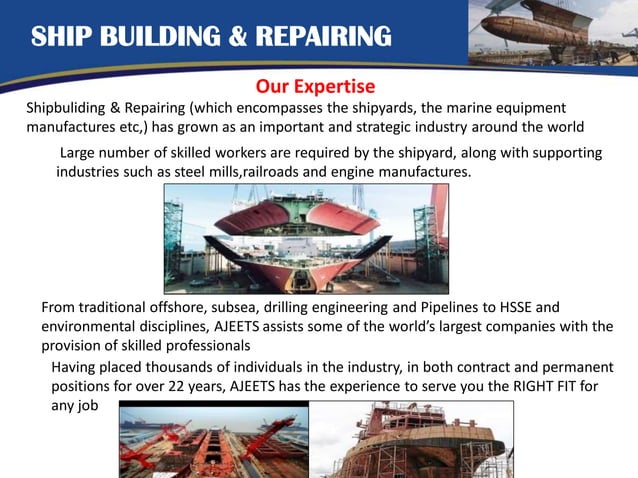 SHIP BUILDING & REPAIRING

Our Expertise

Shipbuliding & Repairing (which encompasses the shipyards, the marine equipment manufactures etc,) has grown as an important and strategic industry around the world

Large number of skilled workers are required by the shipyard, along with supporting industries such as steel mills,railroads and engine manufactures.

From traditional offshore, subsea, drilling engineering and Pipelines to HSSE and environmental disciplines, AJEETS assists some of the world's largest companies with the provision of skilled professionals

Having placed thousands of individuals in the industry, in both contract and permanent positions for over 22 years, AJEETS has the experience to serve you the RIGHT FIT for any job